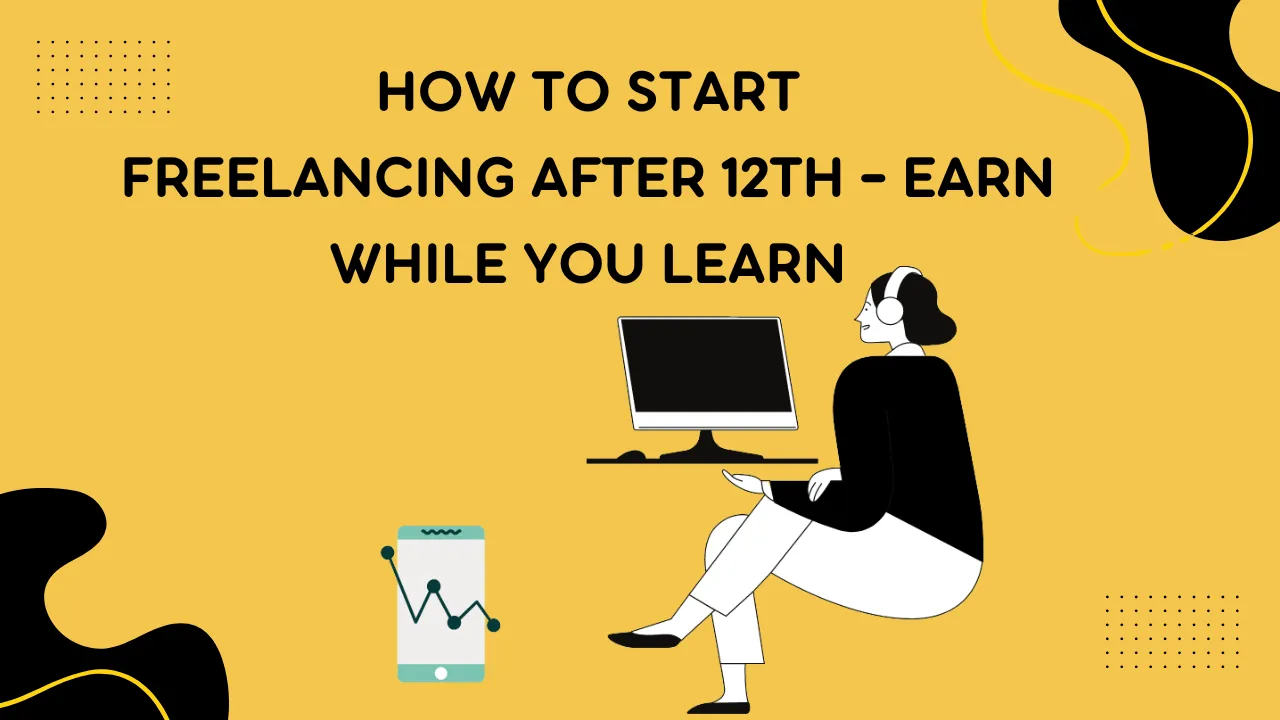 HOW TO START
FREELANCING AFTER 12TH – EARN
WHILE YOU LEARN